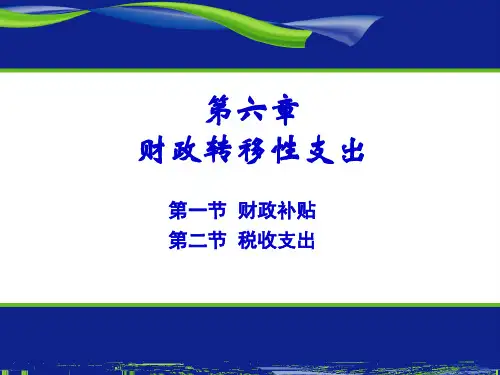 第六章
财政转移性支出

第一节 财政补贴
第二节 税收支出